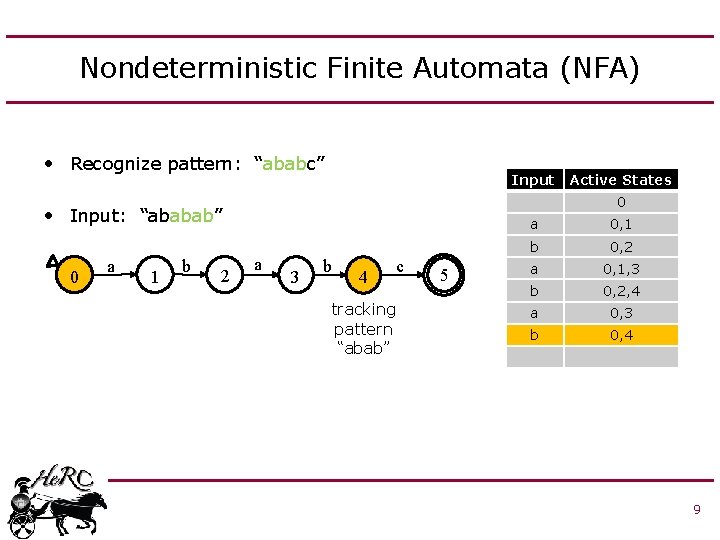 Nondeterministic Finite Automata (NFA)

• Recognize pattern: "ababc"

• Input: "ababab"

0 a 1 b 2 a 3 b 4 c 5

tracking pattern "abab"

| Input | Active States |
|---|---|
| | 0 |
| a | 0,1 |
| b | 0,2 |
| a | 0,1,3 |
| b | 0,2,4 |
| a | 0,3 |
| b | 0,4 |
| | |

HeRC

9